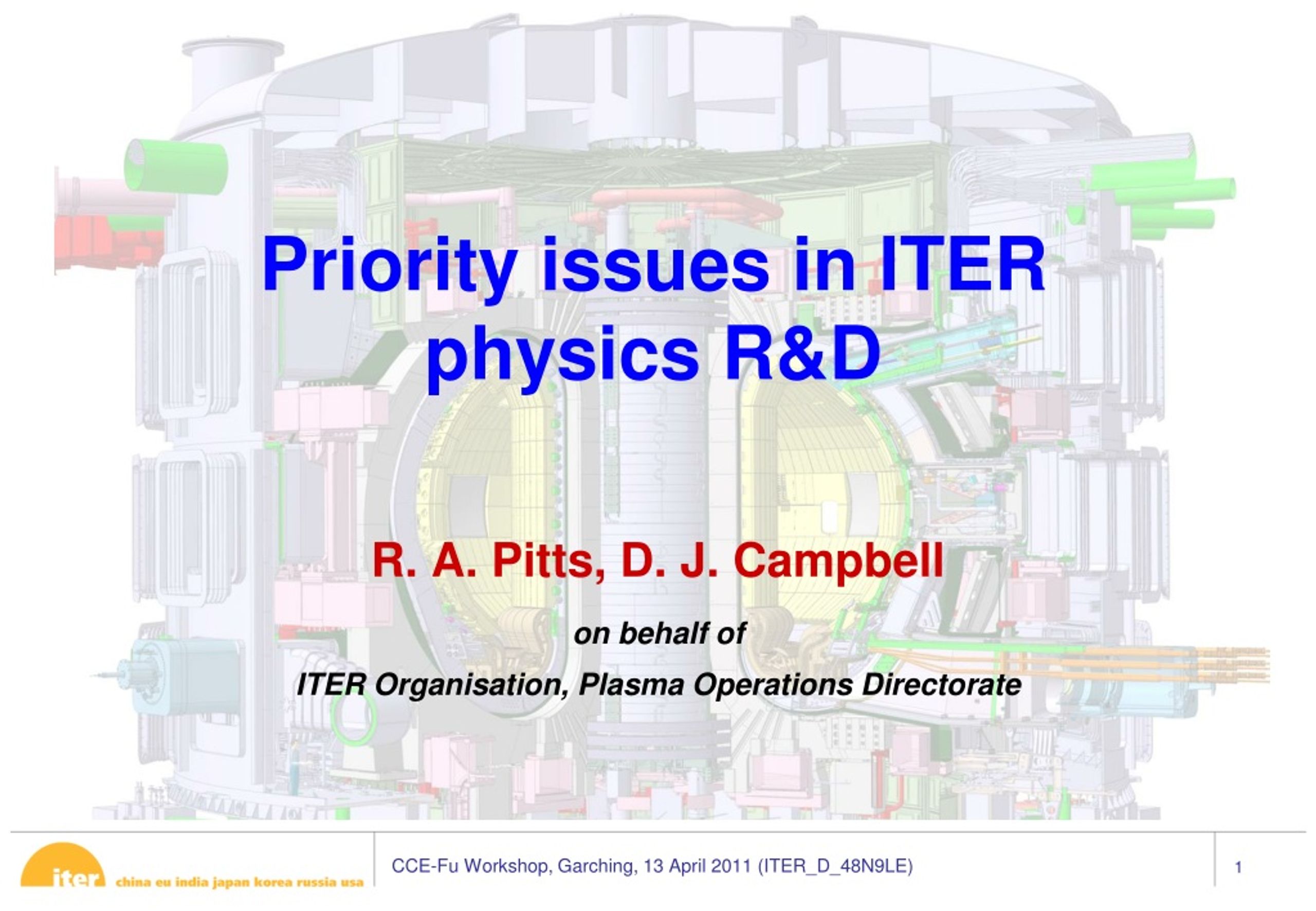 Priority issues in ITER physics R&D

R. A. Pitts, D. J. Campbell

on behalf of

ITER Organisation, Plasma Operations Directorate

iter china eu india japan korea russia usa

CCE-Fu Workshop, Garching, 13 April 2011 (ITER_D_48N9LE)

1